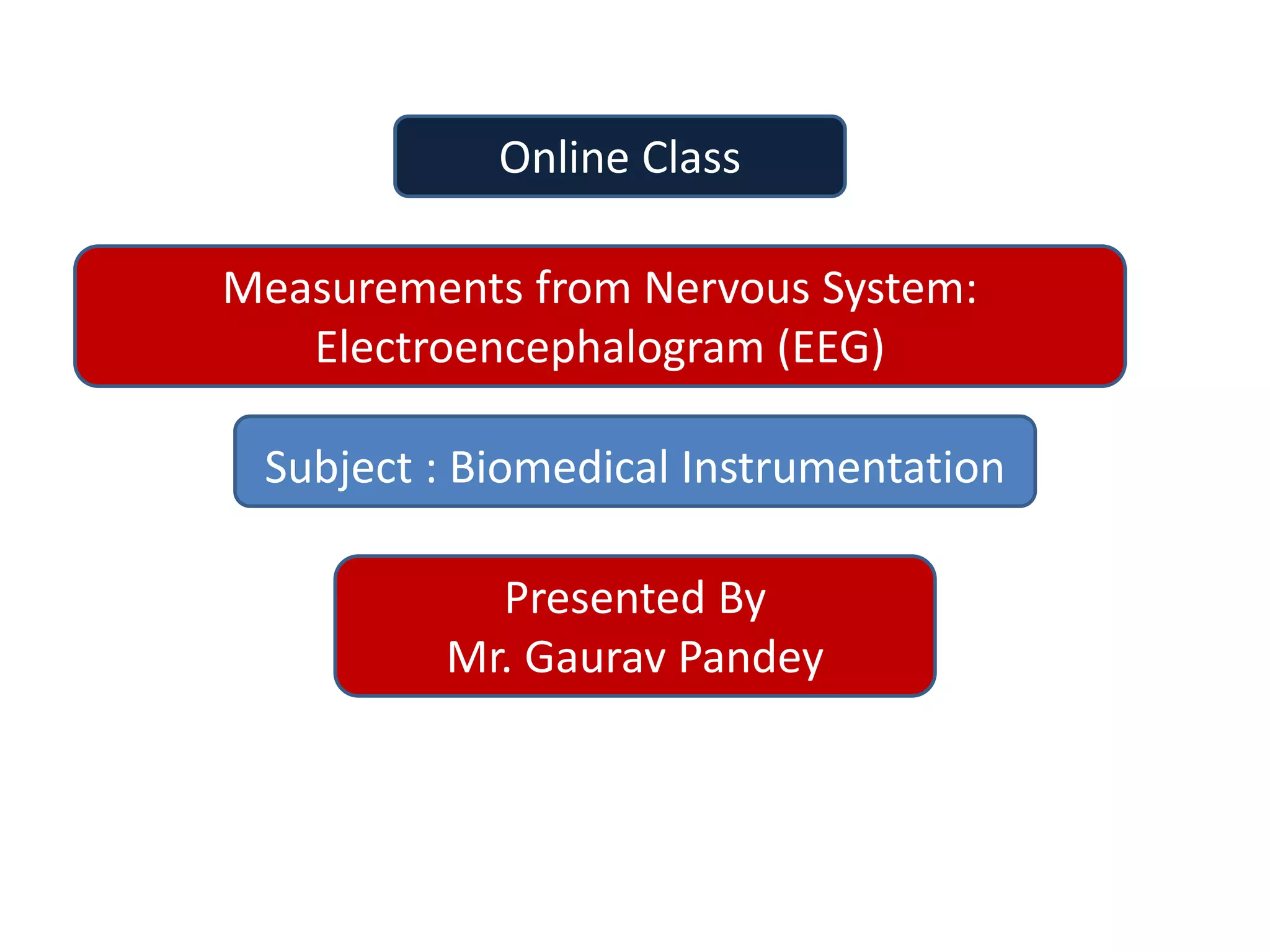 Online Class

Measurements from Nervous System: Electroencephalogram (EEG)

Subject : Biomedical Instrumentation

Presented By
Mr. Gaurav Pandey